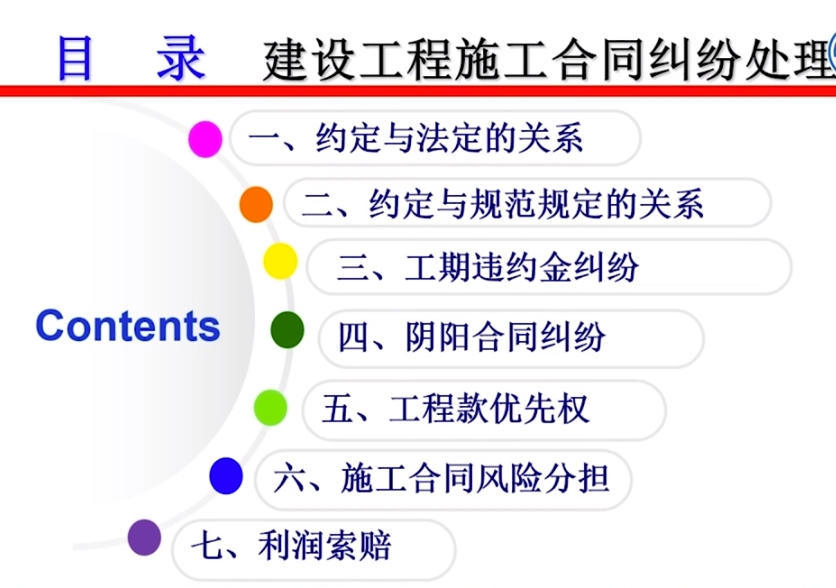 目 录 建设工程施工合同纠纷处理

Contents

一、约定与法定的关系

二、约定与规范规定的关系

三、工期违约金纠纷

四、阴阳合同纠纷

五、工程款优先权

六、施工合同风险分担

七、利润索赔